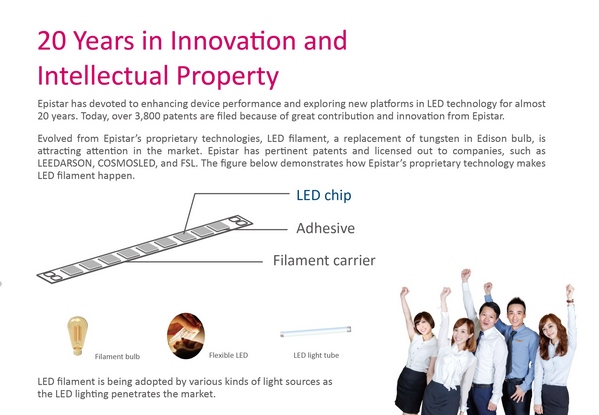 20 Years in Innovation and Intellectual Property

Epistar has devoted to enhancing device performance and exploring new platforms in LED technology for almost 20 years. Today, over 3,800 patents are filed because of great contribution and innovation from Epistar.

Evolved from Epistar's proprietary technologies, LED filament, a replacement of tungsten in Edison bulb, is attracting attention in the market. Epistar has pertinent patents and licensed out to companies, such as LEEDARSON, COSMOSLED, and FSL. The figure below demonstrates how Epistar's proprietary technology makes LED filament happen.

LED chip

Adhesive

Filament carrier

Filament bulb

Flexible LED

LED light tube

LED filament is being adopted by various kinds of light sources as the LED lighting penetrates the market.